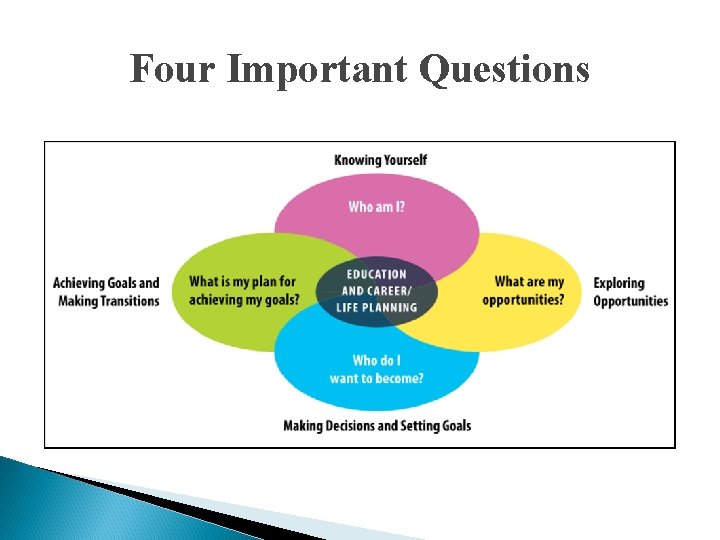 Four Important Questions

Knowing Yourself

Who am I?

Achieving Goals and Making Transitions

What is my plan for achieving my goals?

EDUCATION AND CAREER/ LIFE PLANNING

What are my opportunities?

Exploring Opportunities

Who do I want to become?

Making Decisions and Setting Goals